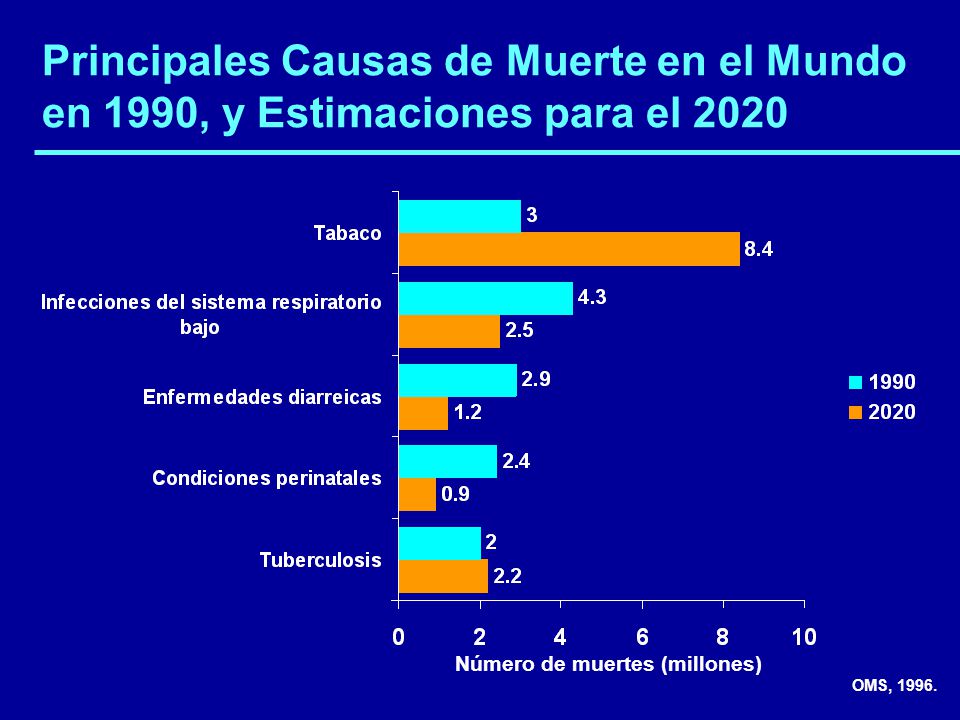 Principales Causas de Muerte en el Mundo en 1990, y Estimaciones para el 2020

Tabaco
3
8.4

Infecciones del sistema respiratorio bajo
4.3
2.5

Enfermedades diarreicas
2.9
1.2

Condiciones perinatales
2.4
0.9

Tuberculosis
2
2.2

1990
2020

0 2 4 6 8 10
Número de muertes (millones)

OMS, 1996.